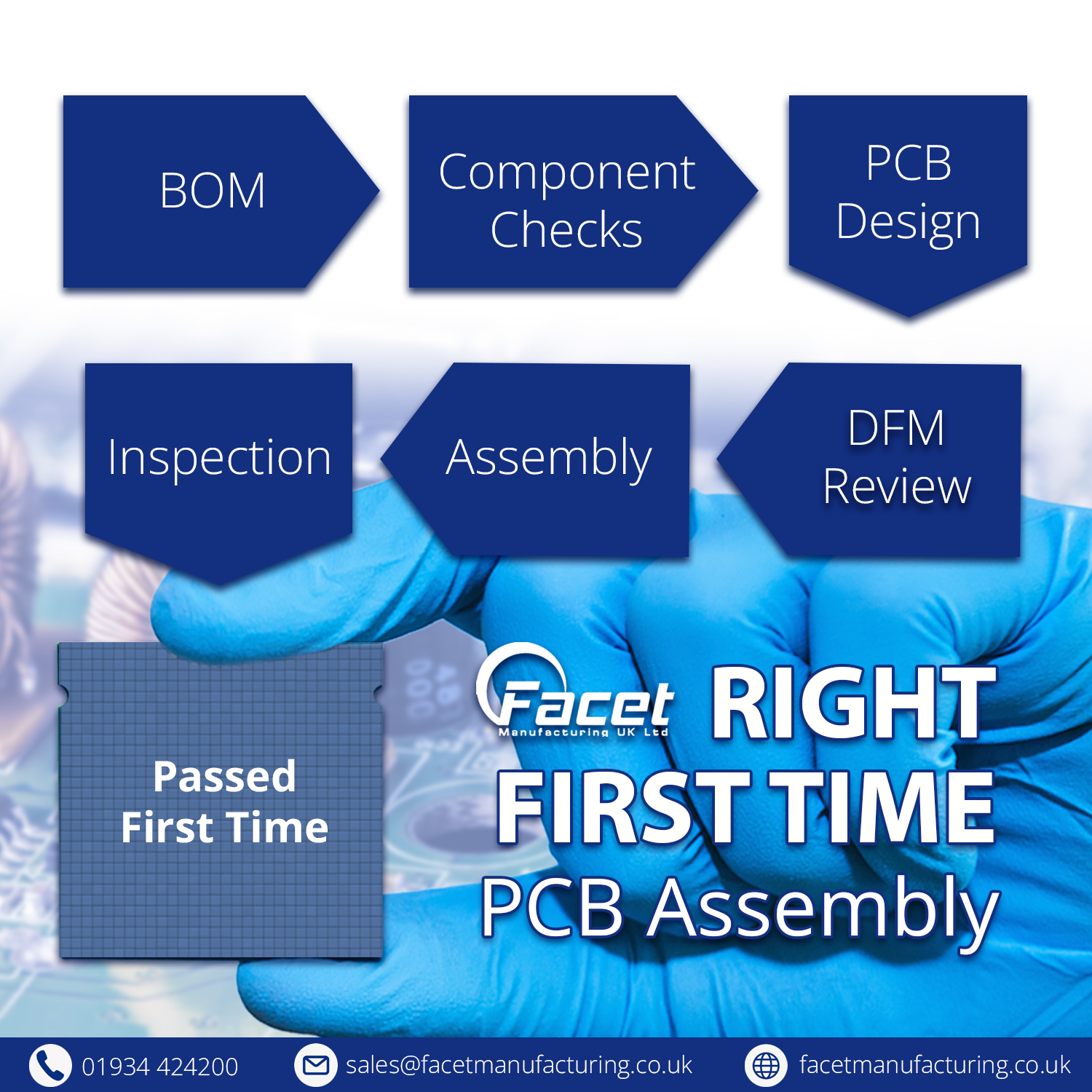 BOM

Component Checks

PCB Design

Inspection

Assembly

DFM Review

Passed First Time

Facet Manufacturing UK Ltd

RIGHT FIRST TIME PCB Assembly

01934 424200

sales@facetmanufacturing.co.uk

facetmanufacturing.co.uk